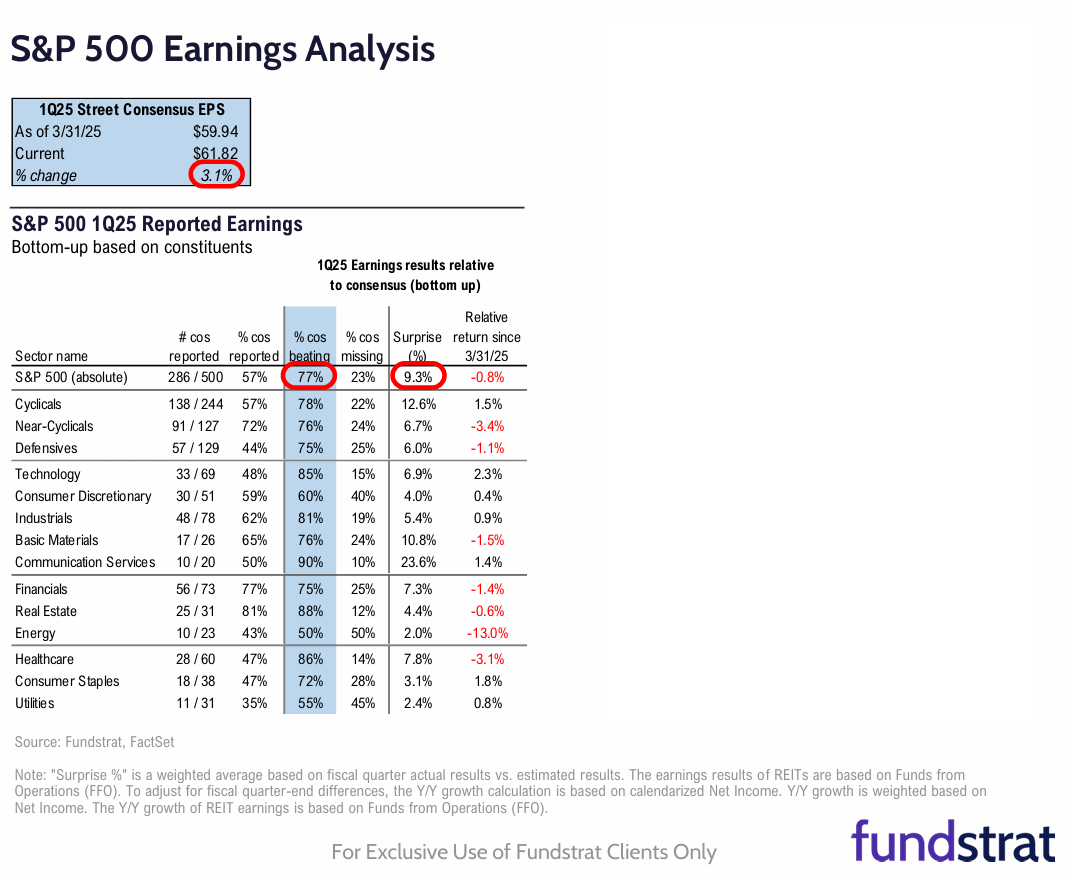 S&P 500 Earnings Analysis

| 1Q25 Street Consensus EPS | |
|---|---|
| As of 3/31/25 | $59.94 |
| Current | $61.82 |
| % change | 3.1% |

S&P 500 1Q25 Reported Earnings
Bottom-up based on constituents

1Q25 Earnings results relative to consensus (bottom up)

| Sector name | # cos reported | % cos reported | % cos beating | % cos missing | Surprise (%) | Relative return since 3/31/25 |
|---|---|---|---|---|---|---|
| S&P 500 (absolute) | 286 / 500 | 57% | 77% | 23% | 9.3% | -0.8% |
| Cyclicals | 138 / 244 | 57% | 78% | 22% | 12.6% | 1.5% |
| Near-Cyclicals | 91 / 127 | 72% | 76% | 24% | 6.7% | -3.4% |
| Defensives | 57 / 129 | 44% | 75% | 25% | 6.0% | -1.1% |
| Technology | 33 / 69 | 48% | 85% | 15% | 6.9% | 2.3% |
| Consumer Discretionary | 30 / 51 | 59% | 60% | 40% | 4.0% | 0.4% |
| Industrials | 48 / 78 | 62% | 81% | 19% | 5.4% | 0.9% |
| Basic Materials | 17 / 26 | 65% | 76% | 24% | 10.8% | -1.5% |
| Communication Services | 10 / 20 | 50% | 90% | 10% | 23.6% | 1.4% |
| Financials | 56 / 73 | 77% | 75% | 25% | 7.3% | -1.4% |
| Real Estate | 25 / 31 | 81% | 88% | 12% | 4.4% | -0.6% |
| Energy | 10 / 23 | 43% | 50% | 50% | 2.0% | -13.0% |
| Healthcare | 28 / 60 | 47% | 86% | 14% | 7.8% | -3.1% |
| Consumer Staples | 18 / 38 | 47% | 72% | 28% | 3.1% | 1.8% |
| Utilities | 11 / 31 | 35% | 55% | 45% | 2.4% | 0.8% |

Source: Fundstrat, FactSet

Note: "Surprise %" is a weighted average based on fiscal quarter actual results vs. estimated results. The earnings results of REITs are based on Funds from Operations (FFO). To adjust for fiscal quarter-end differences, the Y/Y growth calculation is based on calendarized Net Income. Y/Y growth is weighted based on Net Income. The Y/Y growth of REIT earnings is based on Funds from Operations (FFO).

For Exclusive Use of Fundstrat Clients Only

fundstrat